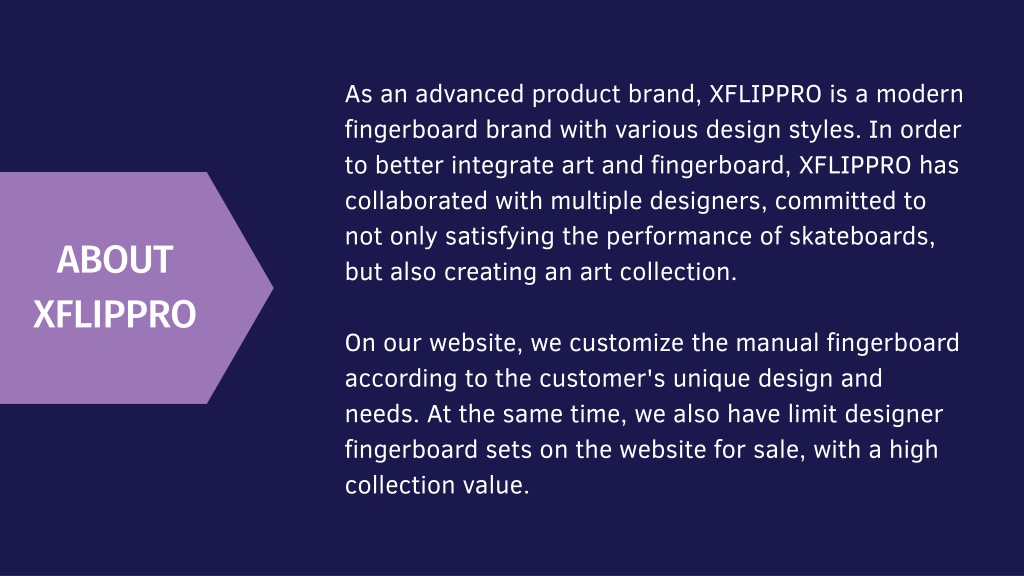 ABOUT XFLIPPRO

As an advanced product brand, XFLIPPRO is a modern fingerboard brand with various design styles. In order to better integrate art and fingerboard, XFLIPPRO has collaborated with multiple designers, committed to not only satisfying the performance of skateboards, but also creating an art collection.

On our website, we customize the manual fingerboard according to the customer's unique design and needs. At the same time, we also have limit designer fingerboard sets on the website for sale, with a high collection value.